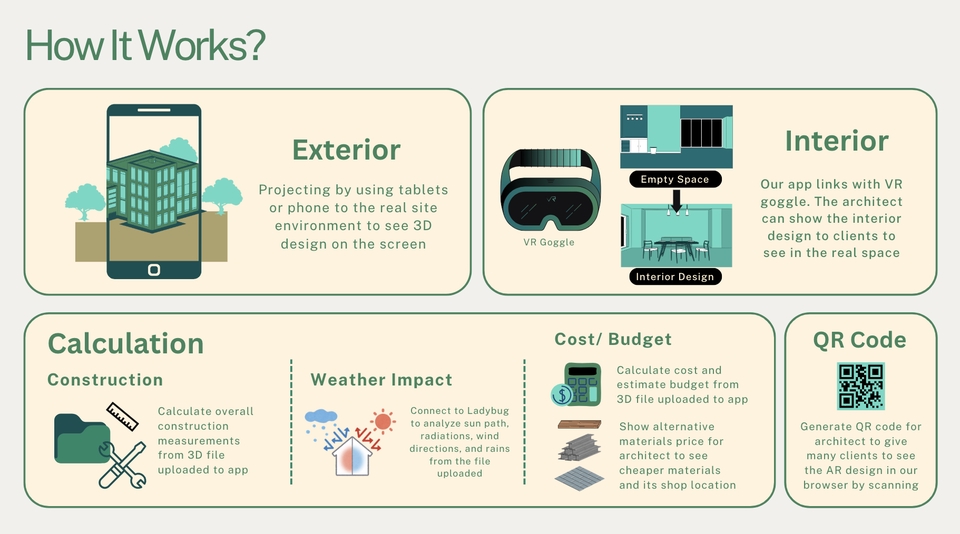 How It Works?

Exterior

Projecting by using tablets or phone to the real site environment to see 3D design on the screen

VR Goggle

Empty Space

Interior Design

Interior

Our app links with VR goggle. The architect can show the interior design to clients to see in the real space

Calculation

Construction

Calculate overall construction measurements from 3D file uploaded to app

Weather Impact

Connect to Ladybug to analyze sun path, radiations, wind directions, and rains from the file uploaded

Cost/ Budget

Calculate cost and estimate budget from 3D file uploaded to app

Show alternative materials price for architect to see cheaper materials and its shop location

QR Code

Generate QR code for architect to give many clients to see the AR design in our browser by scanning